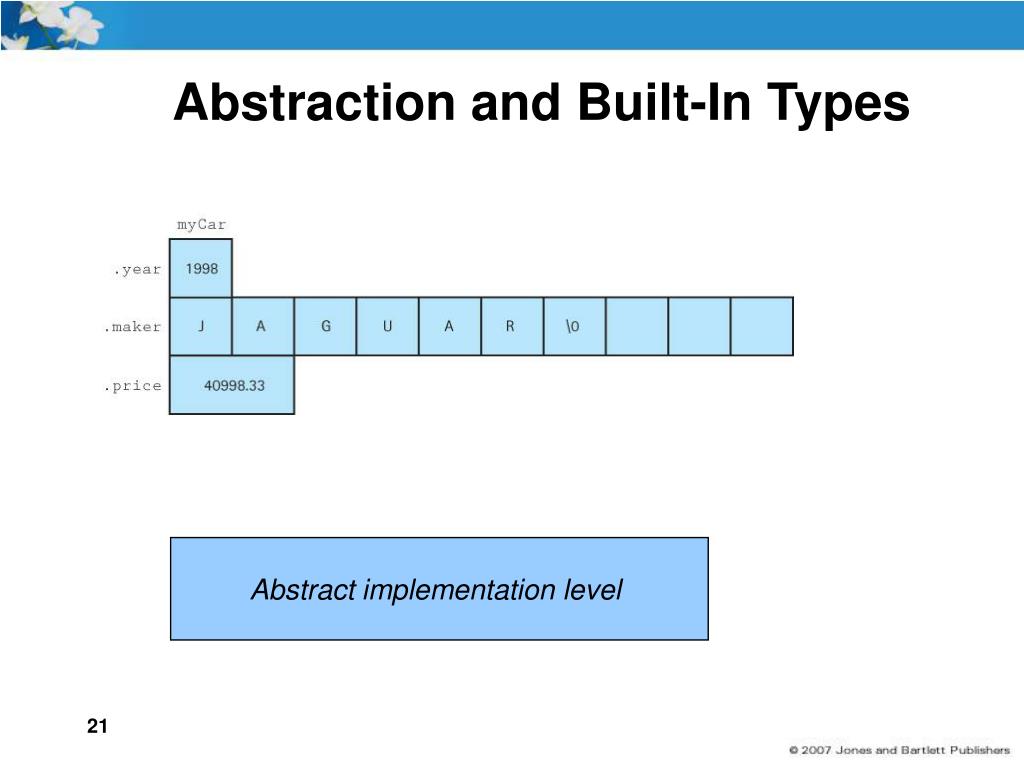 Abstraction and Built-In Types

myCar

.year 1998

.maker J A G U A R \0

.price 40998.33

Abstract implementation level

21

© 2007 Jones and Bartlett Publishers